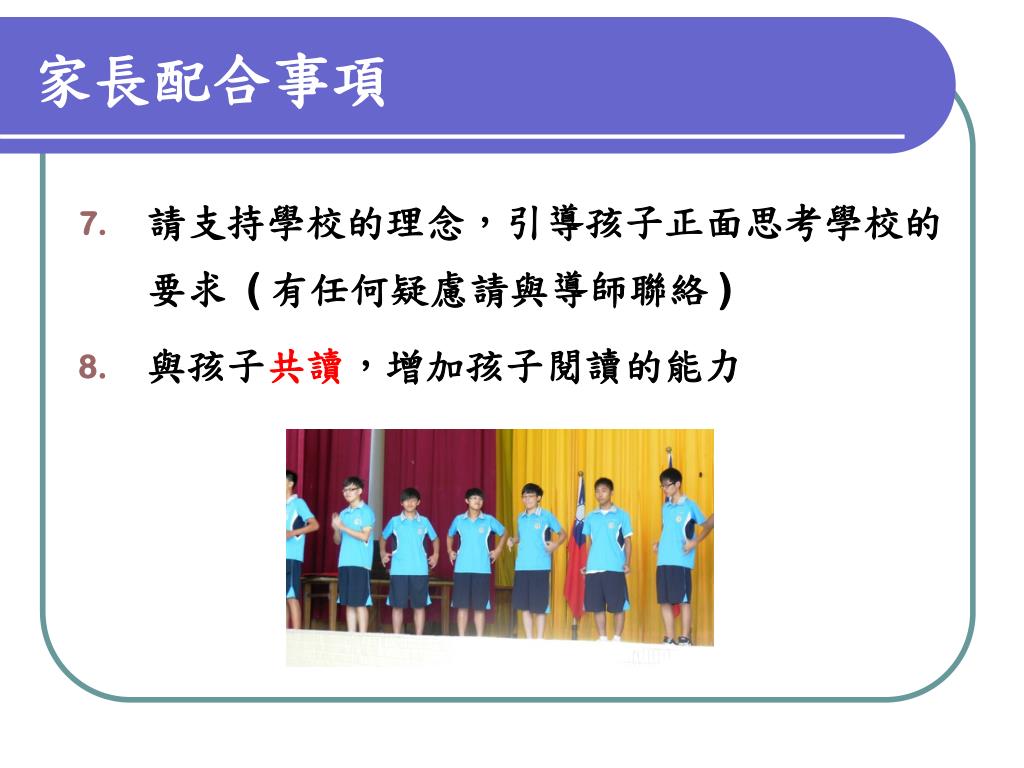 家長配合事項

7. 請支持學校的理念，引導孩子正面思考學校的要求（有任何疑慮請與導師聯絡）

8. 與孩子共讀，增加孩子閱讀的能力